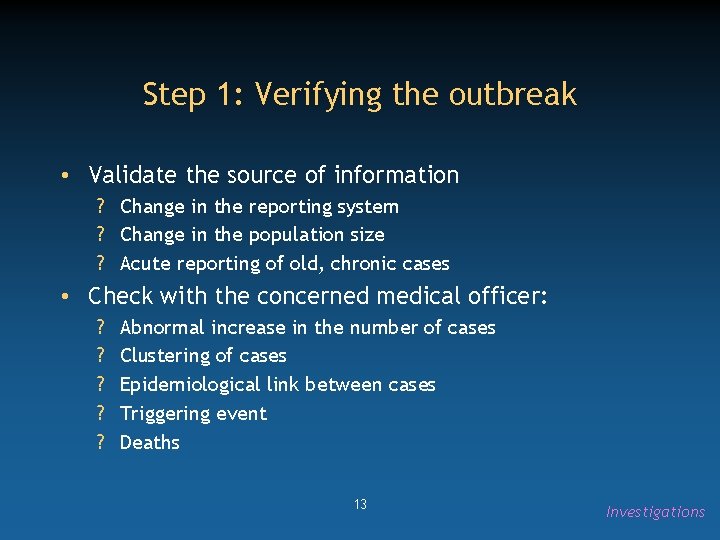 Step 1: Verifying the outbreak

• Validate the source of information
? Change in the reporting system
? Change in the population size
? Acute reporting of old, chronic cases
• Check with the concerned medical officer:
? Abnormal increase in the number of cases
? Clustering of cases
? Epidemiological link between cases
? Triggering event
? Deaths

13

Investigations